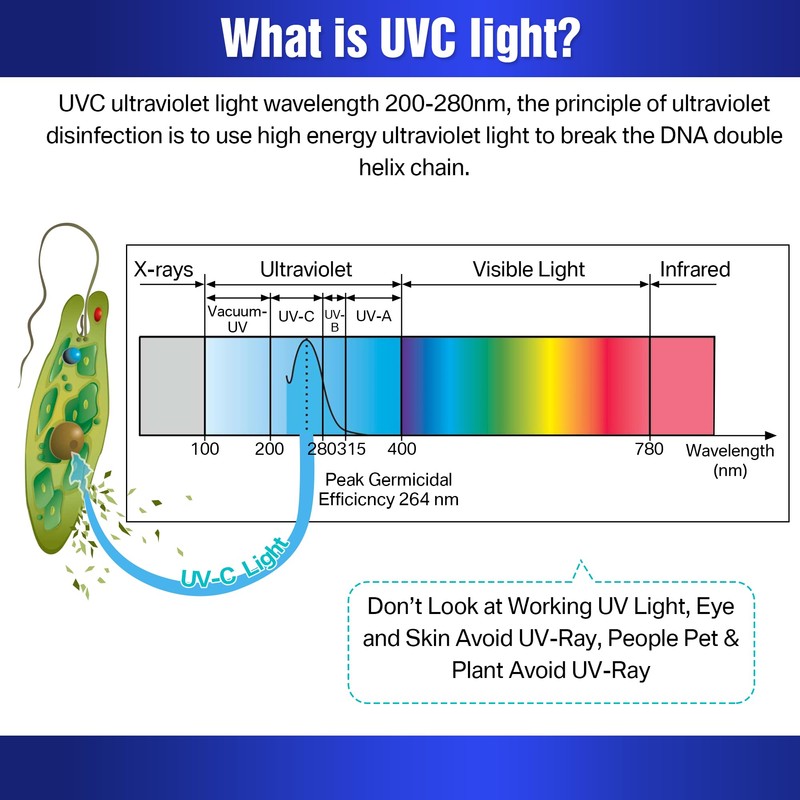 What is UVC light?

UVC ultraviolet light wavelength 200-280nm, the principle of ultraviolet disinfection is to use high energy ultraviolet light to break the DNA double helix chain.

X-rays

Ultraviolet

Visible Light

Infrared

Vacuum-UV

UV-C

UV-B

UV-A

100

200

280

315

400

780

Wavelength (nm)

Peak Germicidal Efficicncy 264 nm

UV-C Light

Don't Look at Working UV Light, Eye and Skin Avoid UV-Ray, People Pet & Plant Avoid UV-Ray